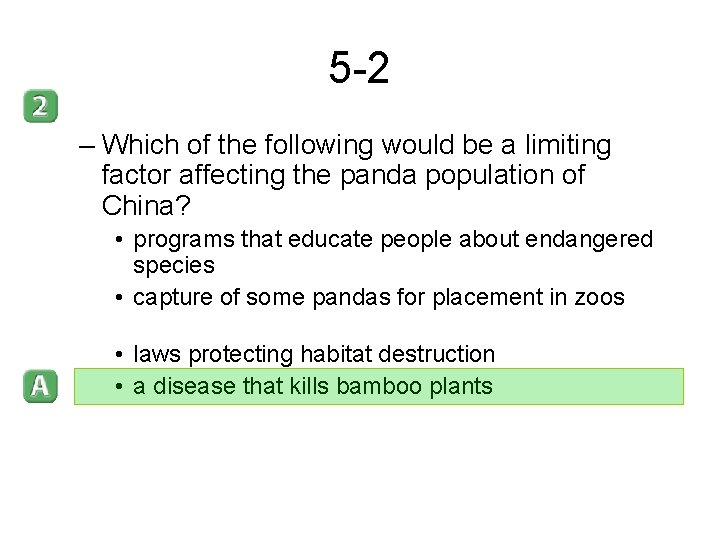 5-2

2

– Which of the following would be a limiting factor affecting the panda population of China?

• programs that educate people about endangered species

• capture of some pandas for placement in zoos

• laws protecting habitat destruction

A

• a disease that kills bamboo plants